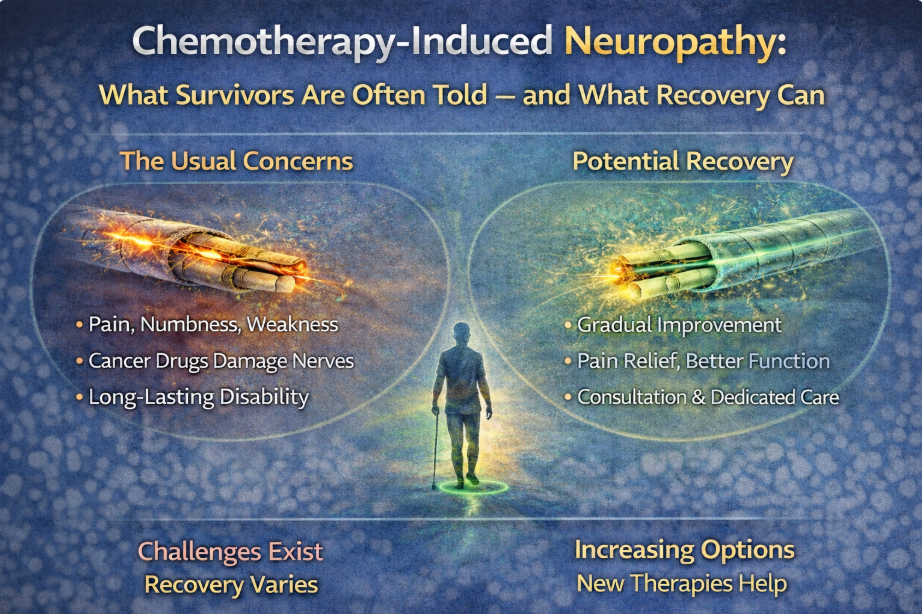 Chemotherapy-Induced Neuropathy:

What Survivors Are Often Told — and What Recovery Can

The Usual Concerns

• Pain, Numbness, Weakness
• Cancer Drugs Damage Nerves
• Long-Lasting Disability

Potential Recovery

• Gradual Improvement
• Pain Relief, Better Function
• Consultation & Dedicated Care

Challenges Exist
Recovery Varies

Increasing Options
New Therapies Help